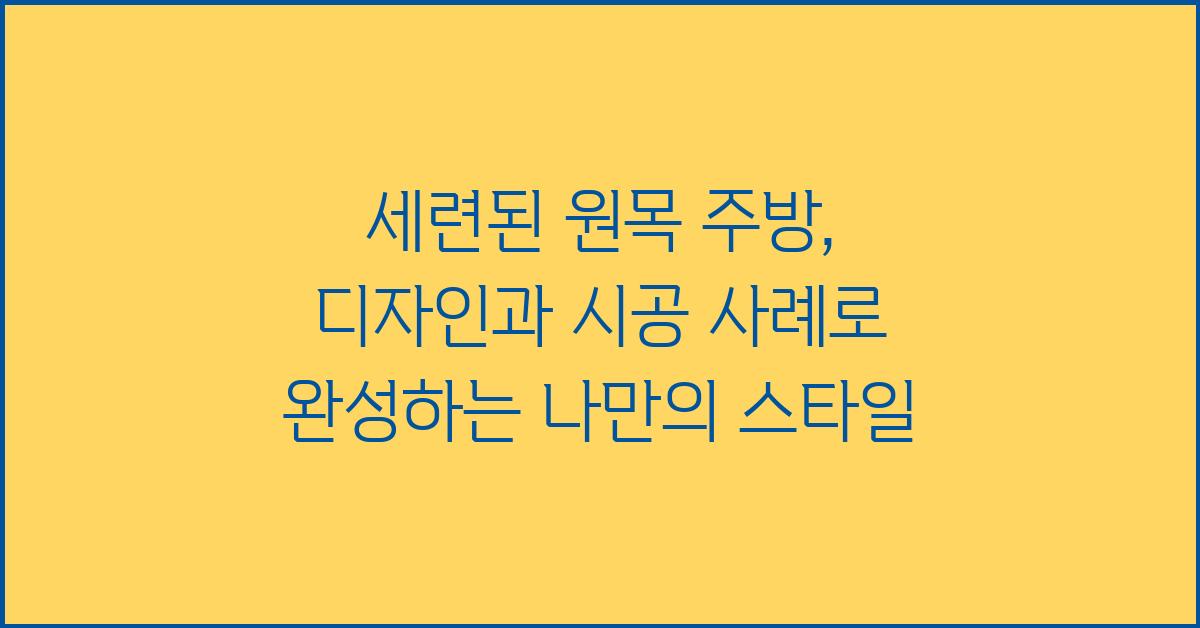 세련된 원목 주방,
디자인과 시공 사례로
완성하는 나만의 스타일